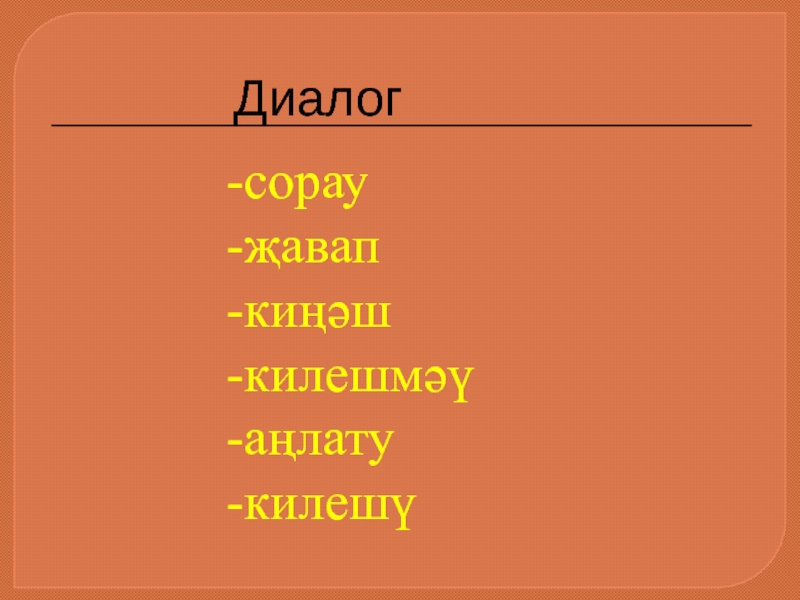 Диалог

-сорау
-җавап
-киңәш
-килешмәү
-аңлату
-килешү